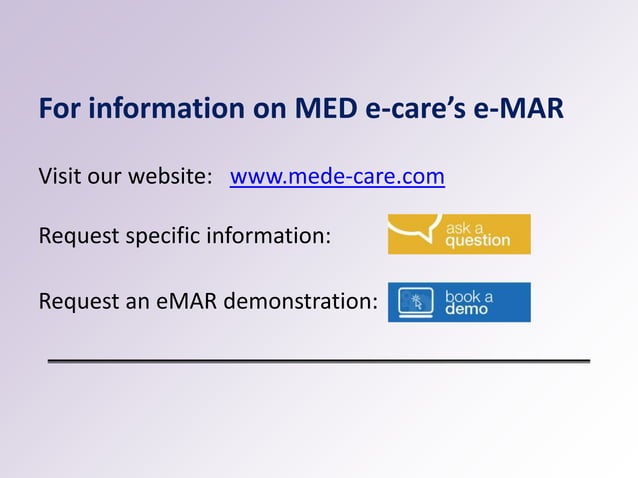 For information on MED e-care's e-MAR

Visit our website: www.mede-care.com

Request specific information: ask a question

Request an eMAR demonstration: book a demo